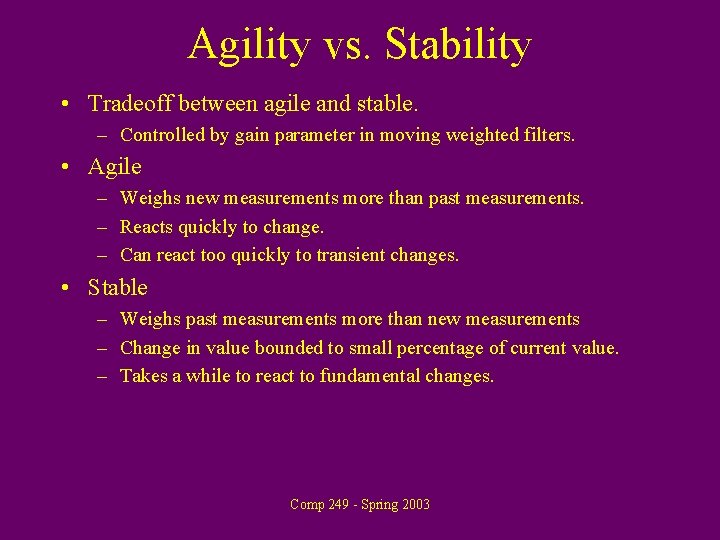 Agility vs. Stability

• Tradeoff between agile and stable.
– Controlled by gain parameter in moving weighted filters.

• Agile
– Weighs new measurements more than past measurements.
– Reacts quickly to change.
– Can react too quickly to transient changes.

• Stable
– Weighs past measurements more than new measurements
– Change in value bounded to small percentage of current value.
– Takes a while to react to fundamental changes.

Comp 249 - Spring 2003